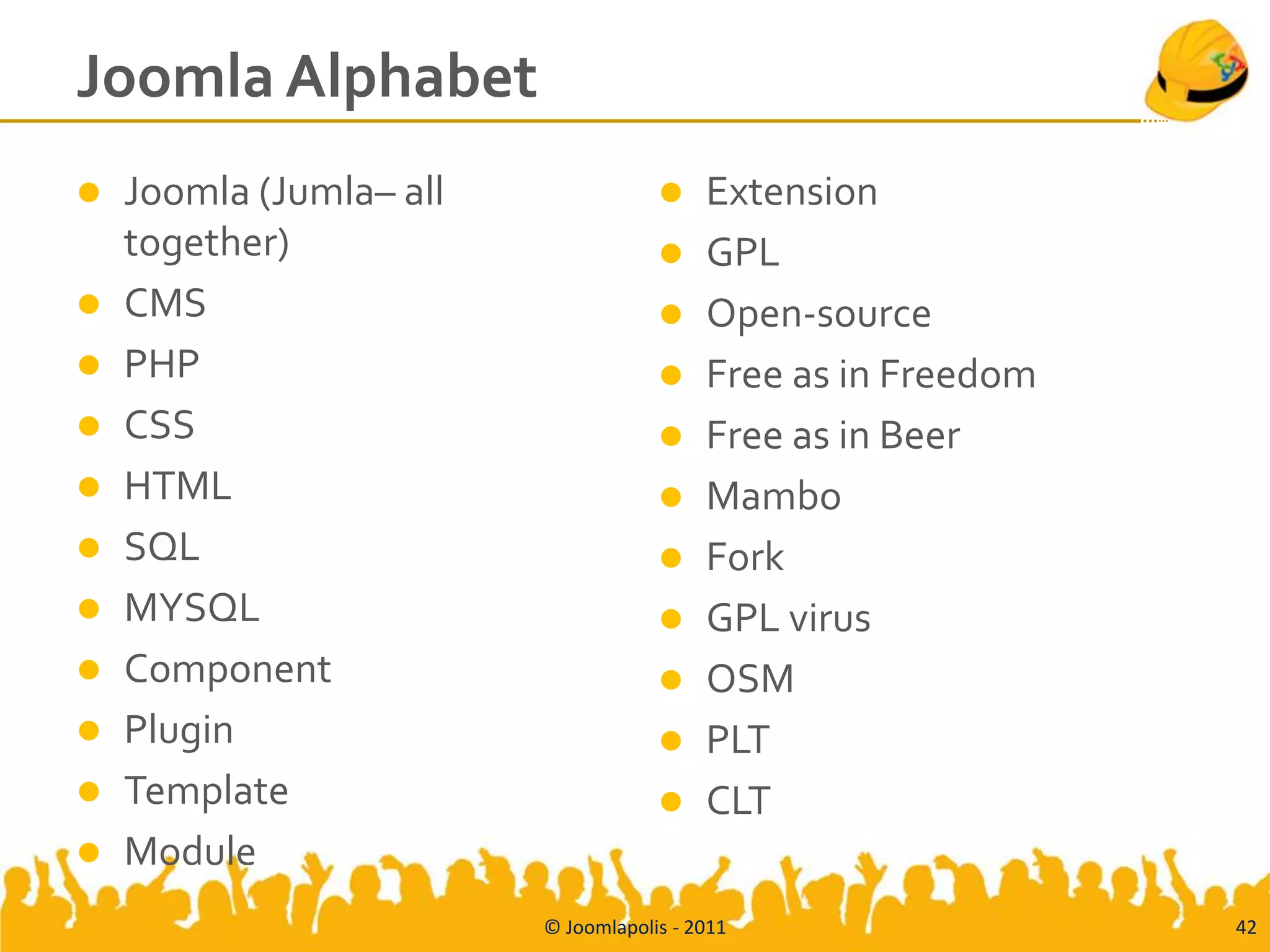 Joomla Alphabet

- Joomla (Jumla– all together)
- CMS
- PHP
- CSS
- HTML
- SQL
- MYSQL
- Component
- Plugin
- Template
- Module

- Extension
- GPL
- Open-source
- Free as in Freedom
- Free as in Beer
- Mambo
- Fork
- GPL virus
- OSM
- PLT
- CLT

© Joomlapolis - 2011

42